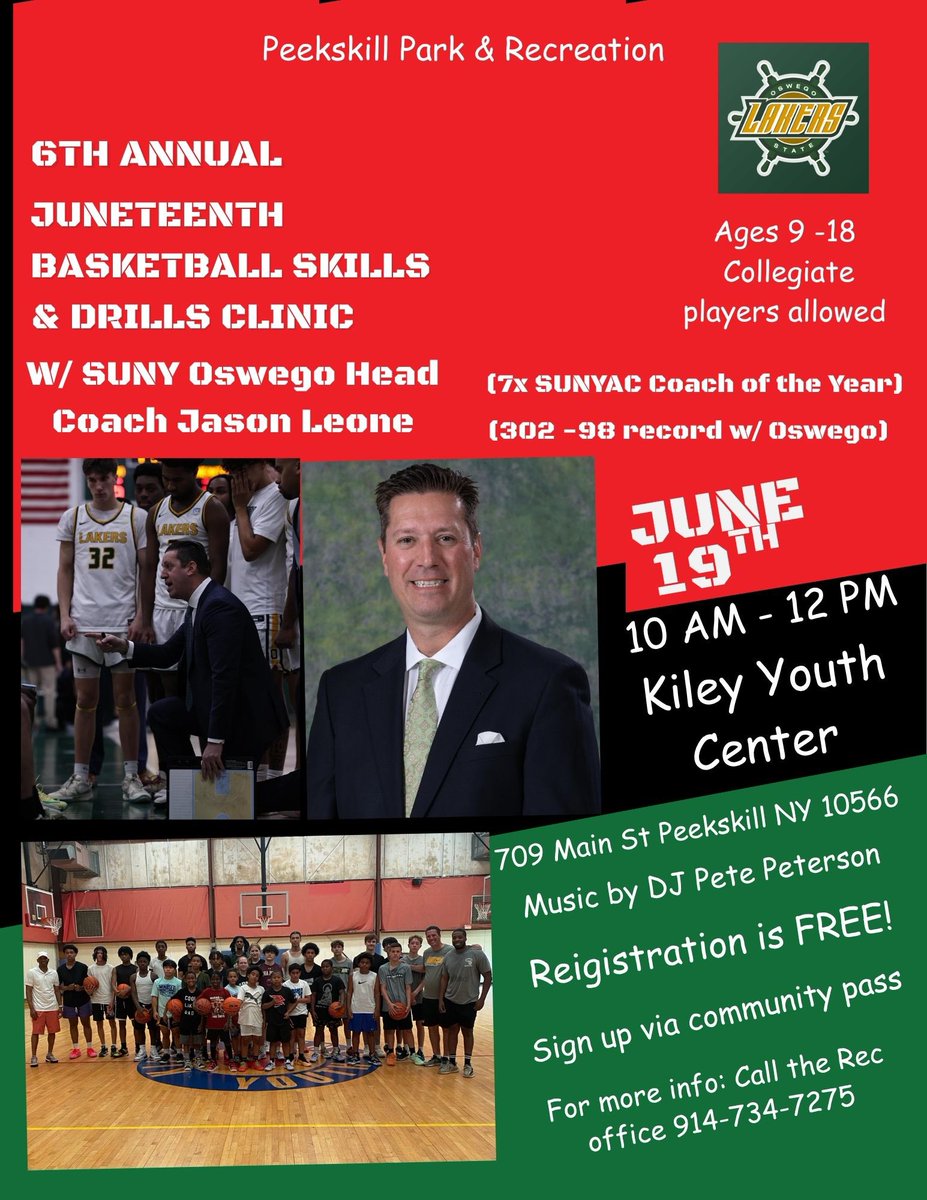 Peekskill Park & Recreation

OSWEGO LAKERS STATE

6TH ANNUAL

JUNETEENTH BASKETBALL SKILLS & DRILLS CLINIC

W/ SUNY Oswego Head Coach Jason Leone

Ages 9 -18 Collegiate players allowed

(7x SUNYAC Coach of the Year)

(302 -98 record w/ Oswego)

LAKERS 32

LAKERS

JUNE 19TH

10 AM - 12 PM

Kiley Youth Center

709 Main St Peekskill NY 10566

Music by DJ Pete Peterson

Reigistration is FREE!

Sign up via community pass

For more info: Call the Rec office 914-734-7275